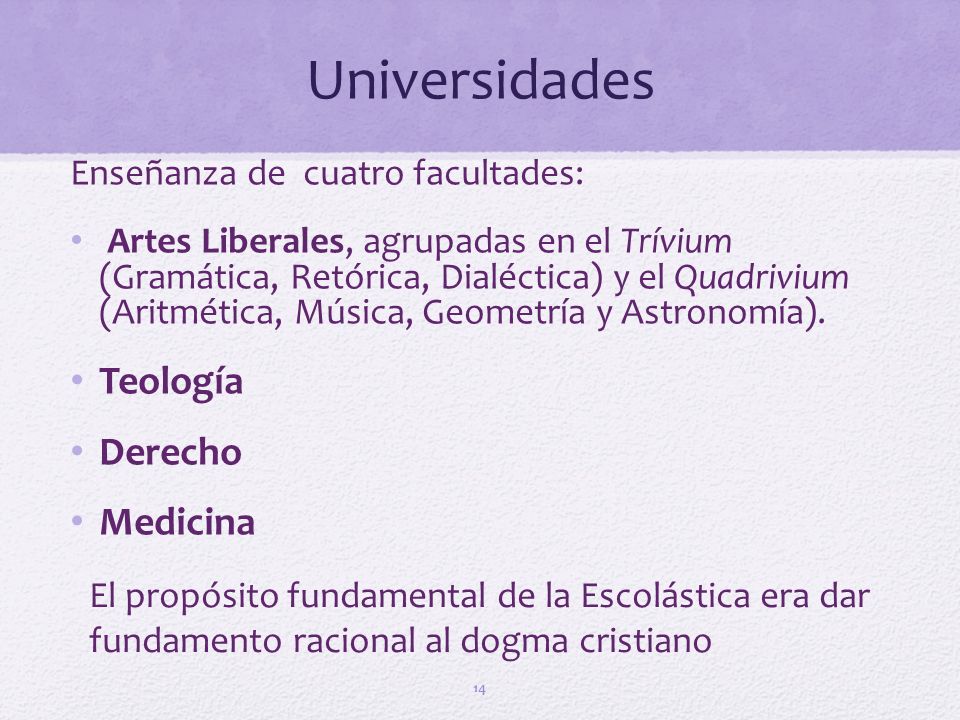 Universidades

Enseñanza de cuatro facultades:

• Artes Liberales, agrupadas en el Trívium (Gramática, Retórica, Dialéctica) y el Quadrivium (Aritmética, Música, Geometría y Astronomía).

• Teología

• Derecho

• Medicina

El propósito fundamental de la Escolástica era dar fundamento racional al dogma cristiano

14